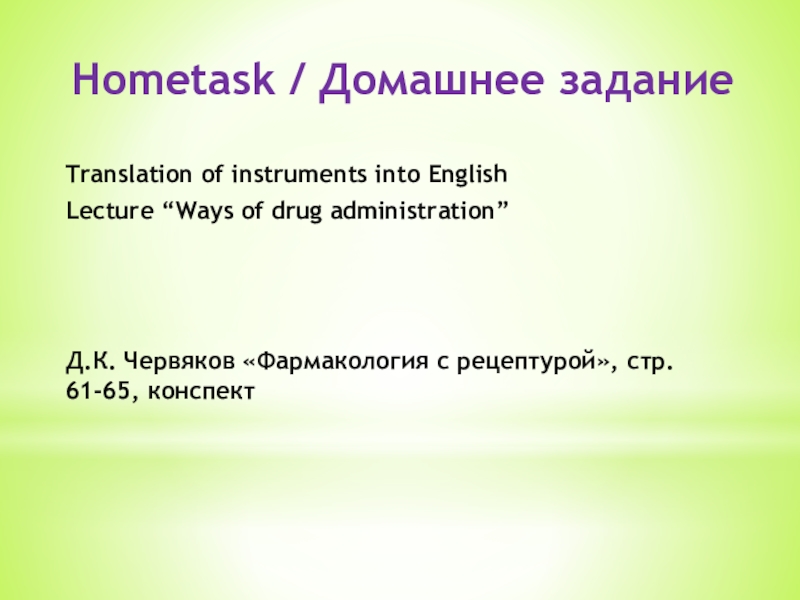 Hometask / Домашнее задание

Translation of instruments into English

Lecture “Ways of drug administration”

Д.К. Червяков «Фармакология с рецептурой», стр. 61-65, конспект